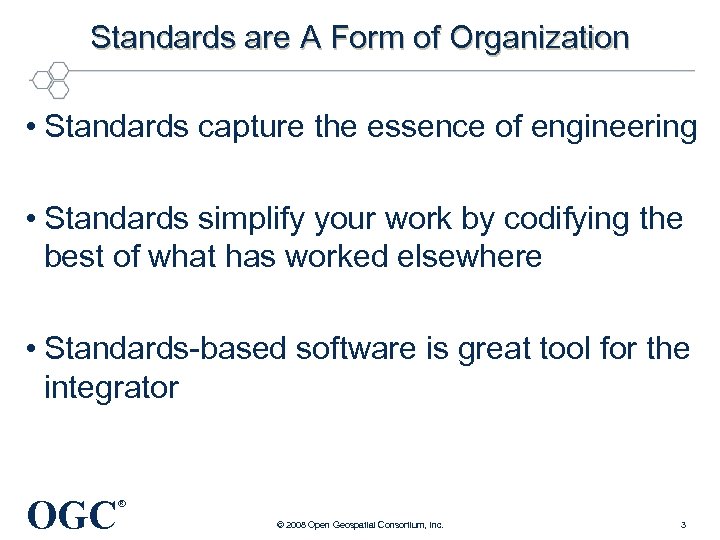 Standards are A Form of Organization

• Standards capture the essence of engineering

• Standards simplify your work by codifying the best of what has worked elsewhere

• Standards-based software is great tool for the integrator

OGC®

© 2008 Open Geospatial Consortium, Inc.

3